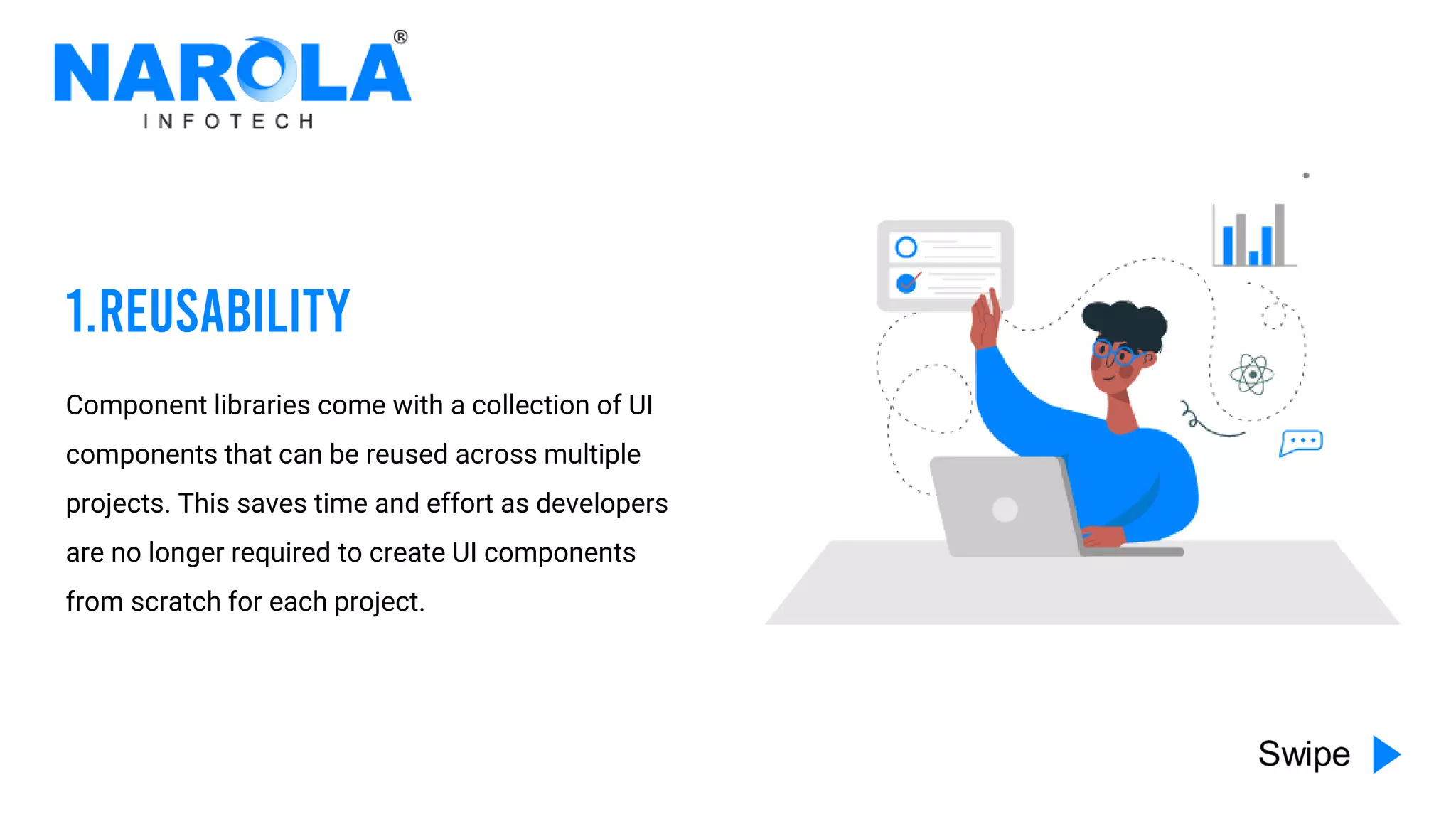 NAROLA®
INFOTECH

1.REUSABILITY

Component libraries come with a collection of UI components that can be reused across multiple projects. This saves time and effort as developers are no longer required to create UI components from scratch for each project.

Swipe